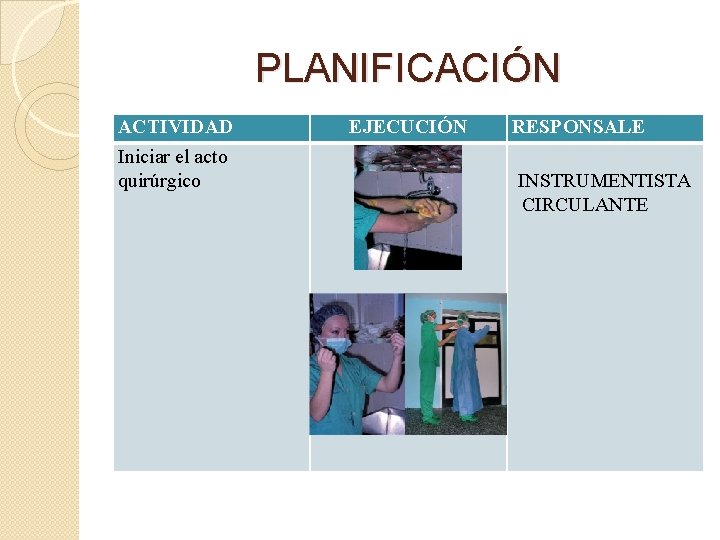 PLANIFICACIÓN

| ACTIVIDAD | EJECUCIÓN | RESPONSALE |
|---|---|---|
| Iniciar el acto quirúrgico | | INSTRUMENTISTA CIRCULANTE |